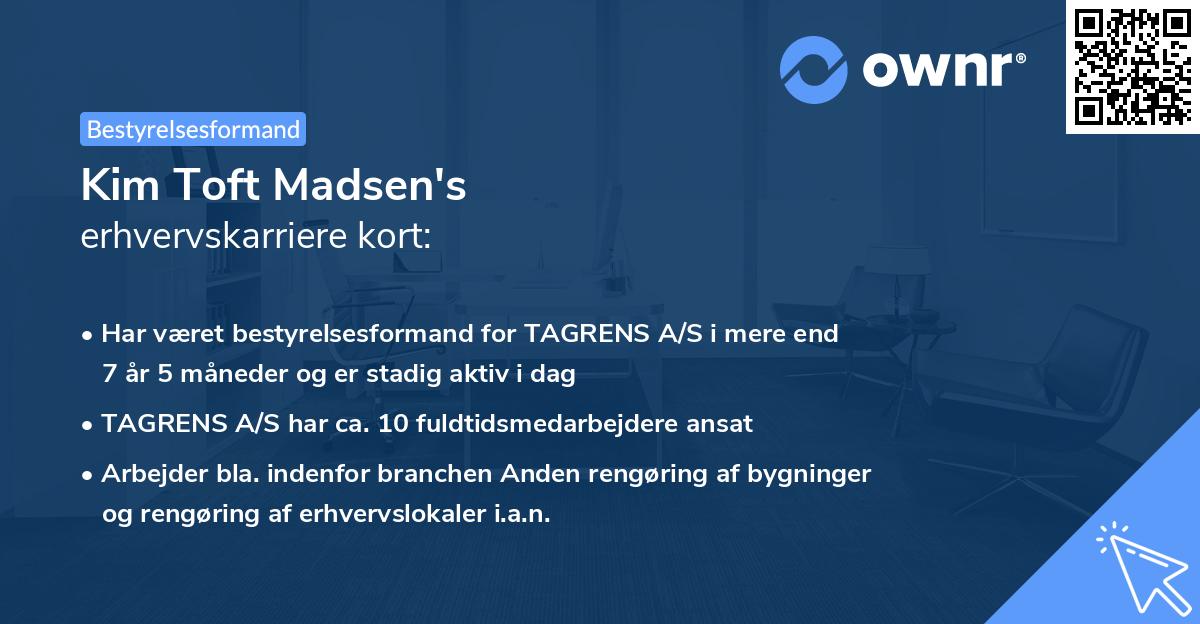 ownr®

Bestyrelsesformand

Kim Toft Madsen's
erhvervskarriere kort:

• Har været bestyrelsesformand for TAGRENS A/S i mere end 7 år 5 måneder og er stadig aktiv i dag

• TAGRENS A/S har ca. 10 fuldtidsmedarbejdere ansat

• Arbejder bla. indenfor branchen Anden rengøring af bygninger og rengøring af erhvervslokaler i.a.n.